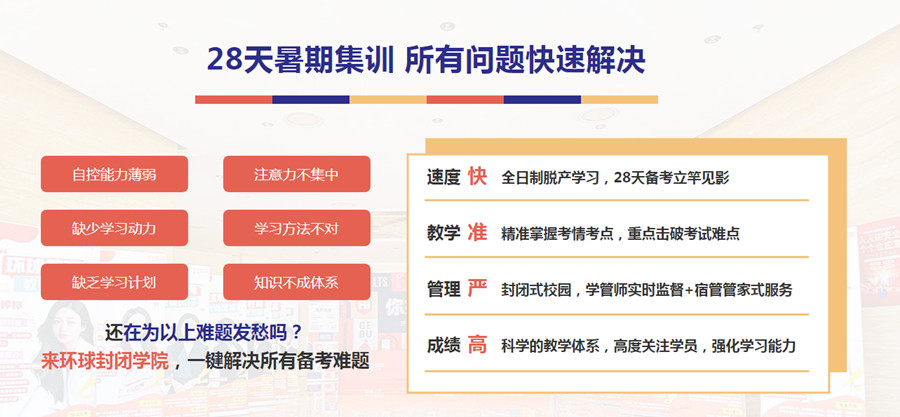 28天暑期集训 所有问题快速解决

自控能力薄弱

注意力不集中

缺少学习动力

学习方法不对

缺乏学习计划

知识不成体系

还在为以上难题发愁吗？
来环球封闭学院，一键解决所有备考难题

速度 快 全日制脱产学习，28天备考立竿见影

教学 准 精准掌握考情考点，重点击破考试难点

管理 严 封闭式校园，学管师实时监督+宿管管家式服务

成绩 高 科学的教学体系，高度关注学员，强化学习能力